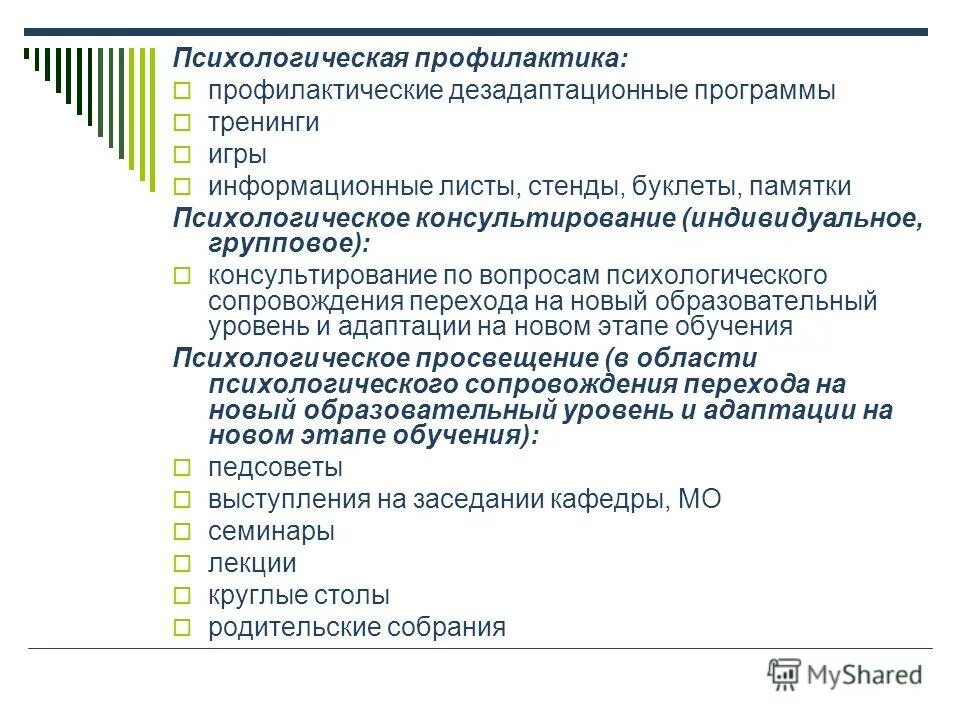 Психологическая профилактика:
- профилактические дезадаптационные программы
- тренинги
- игры
- информационные листы, стенды, буклеты, памятки

Психологическое консультирование (индивидуальное, групповое):
- консультирование по вопросам психологического сопровождения перехода на новый образовательный уровень и адаптации на новом этапе обучения

Психологическое просвещение (в области психологического сопровождения перехода на новый образовательный уровень и адаптации на новом этапе обучения):
- педсоветы
- выступления на заседании кафедры, МО
- семинары
- лекции
- круглые столы
- родительские собрания

MyShared